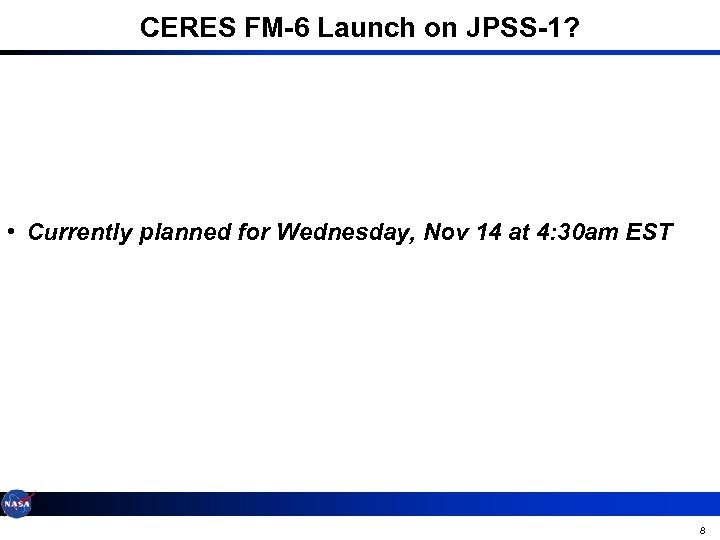 CERES FM-6 Launch on JPSS-1?

• Currently planned for Wednesday, Nov 14 at 4:30am EST

NASA

8